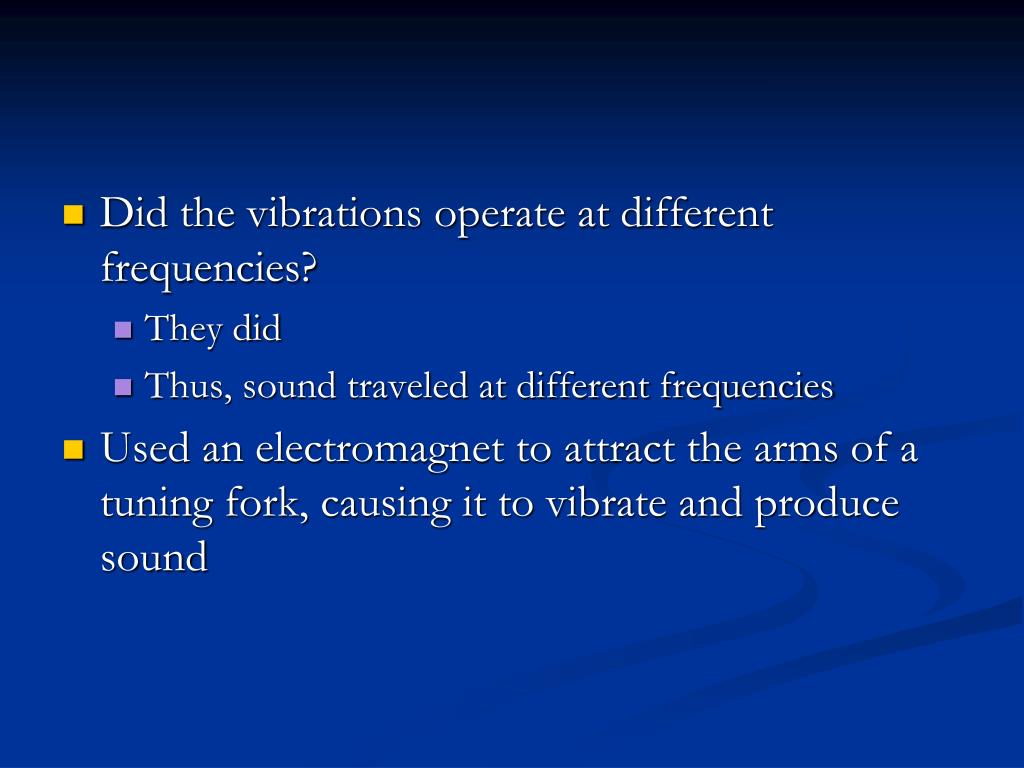 Did the vibrations operate at different frequencies?

They did

Thus, sound traveled at different frequencies

Used an electromagnet to attract the arms of a tuning fork, causing it to vibrate and produce sound